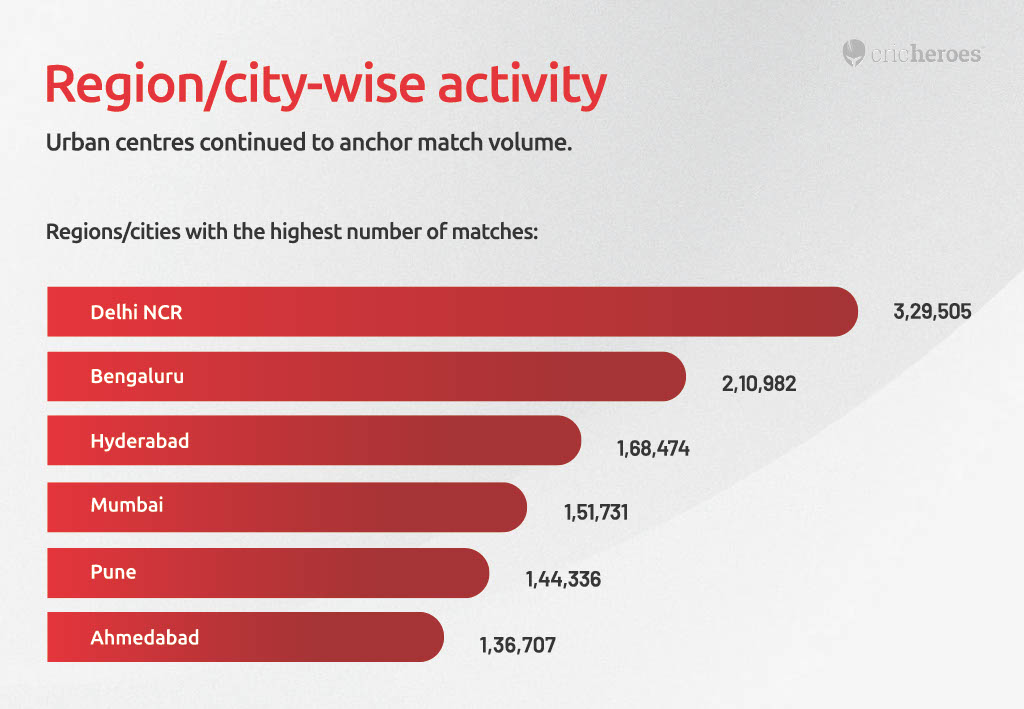 cricheroes

Region/city-wise activity

Urban centres continued to anchor match volume.

Regions/cities with the highest number of matches:

Delhi NCR 3,29,505

Bengaluru 2,10,982

Hyderabad 1,68,474

Mumbai 1,51,731

Pune 1,44,336

Ahmedabad 1,36,707